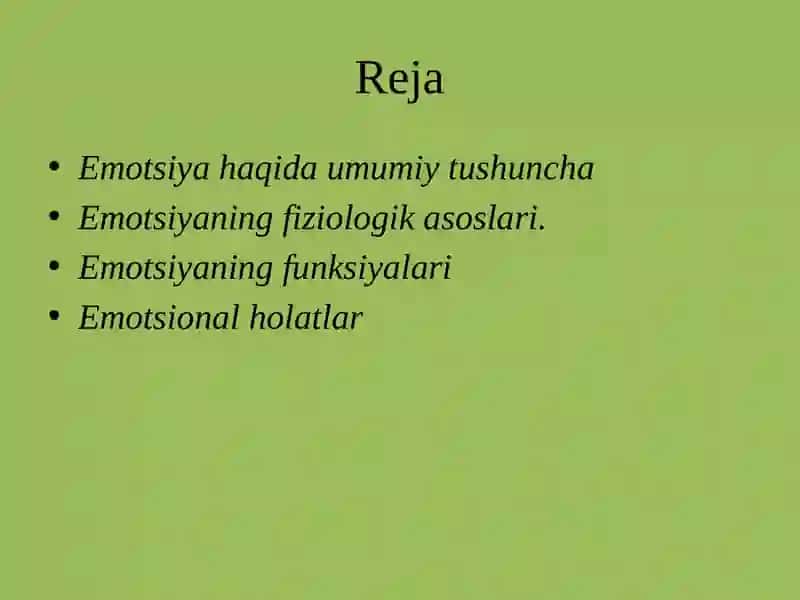 Reja

• Emotsiya haqida umumiy tushuncha
• Emotsiyaning fiziologik asoslari.
• Emotsiyaning funksiyalari
• Emotsional holatlar